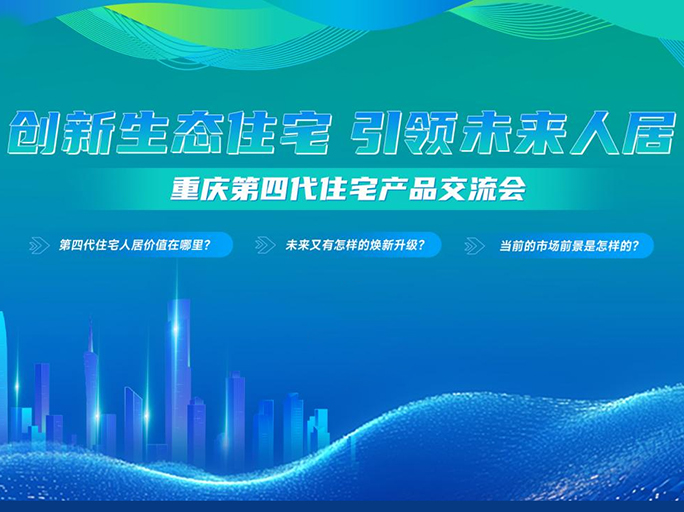 创新生态住宅 引领未来人居

重庆第四代住宅产品交流会

第四代住宅人居价值在哪里？

未来又有怎样的焕新升级？

当前的市场前景是怎样的？